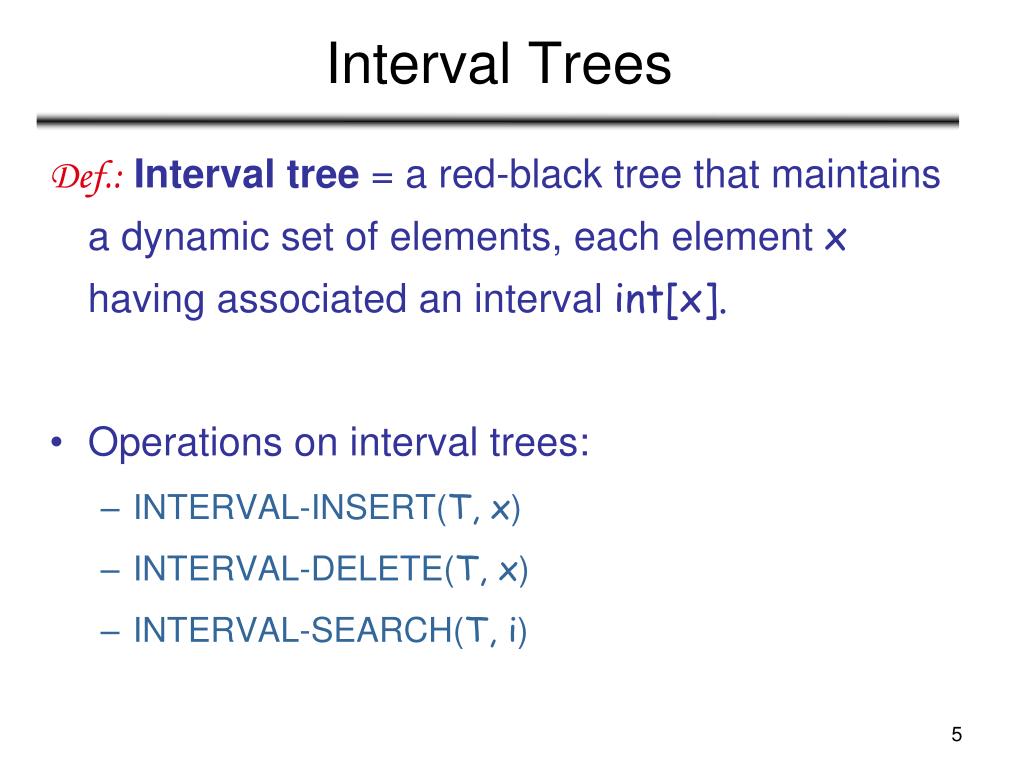 Interval Trees

Def.: Interval tree = a red-black tree that maintains a dynamic set of elements, each element x having associated an interval int[x].

• Operations on interval trees:
– INTERVAL-INSERT(T, x)
– INTERVAL-DELETE(T, x)
– INTERVAL-SEARCH(T, i)

5